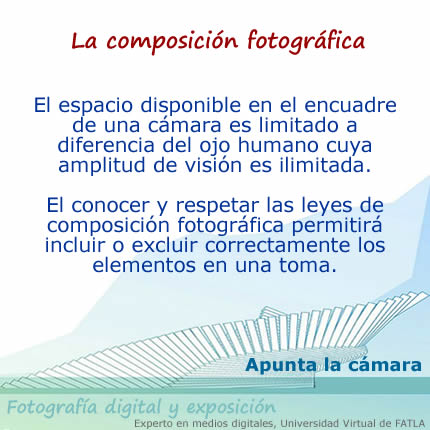 La composición fotográfica

El espacio disponible en el encuadre de una cámara es limitado a diferencia del ojo humano cuya amplitud de visión es ilimitada.

El conocer y respetar las leyes de composición fotográfica permitirá incluir o excluir correctamente los elementos en una toma.

Apunta la cámara

Fotografía digital y exposición

Experto en medios digitales, Universidad Virtual de FATLA